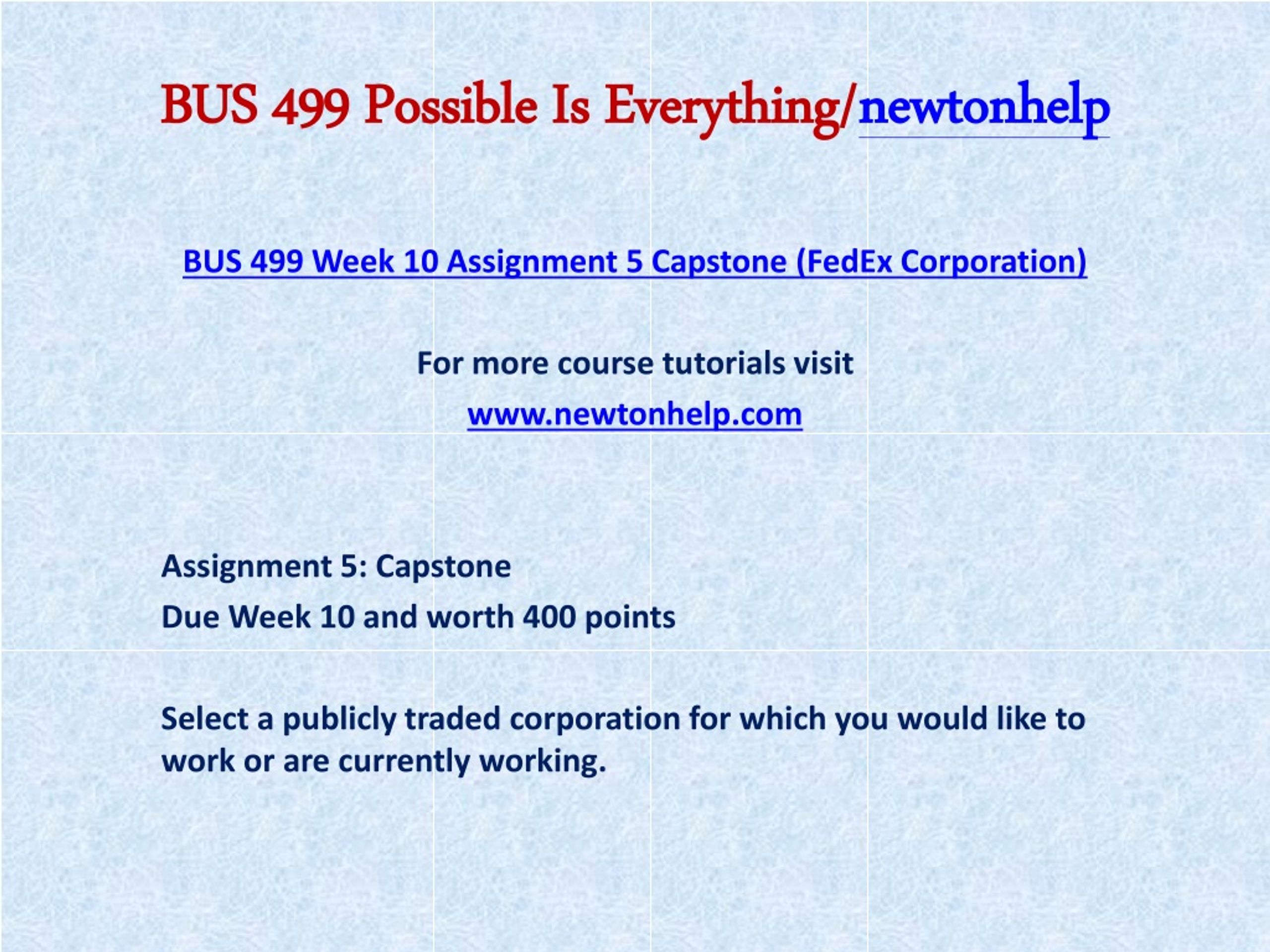 BUS 499 Possible Is Everything/newtonhelp

BUS 499 Week 10 Assignment 5 Capstone (FedEx Corporation)

For more course tutorials visit

www.newtonhelp.com

Assignment 5: Capstone

Due Week 10 and worth 400 points

Select a publicly traded corporation for which you would like to work or are currently working.